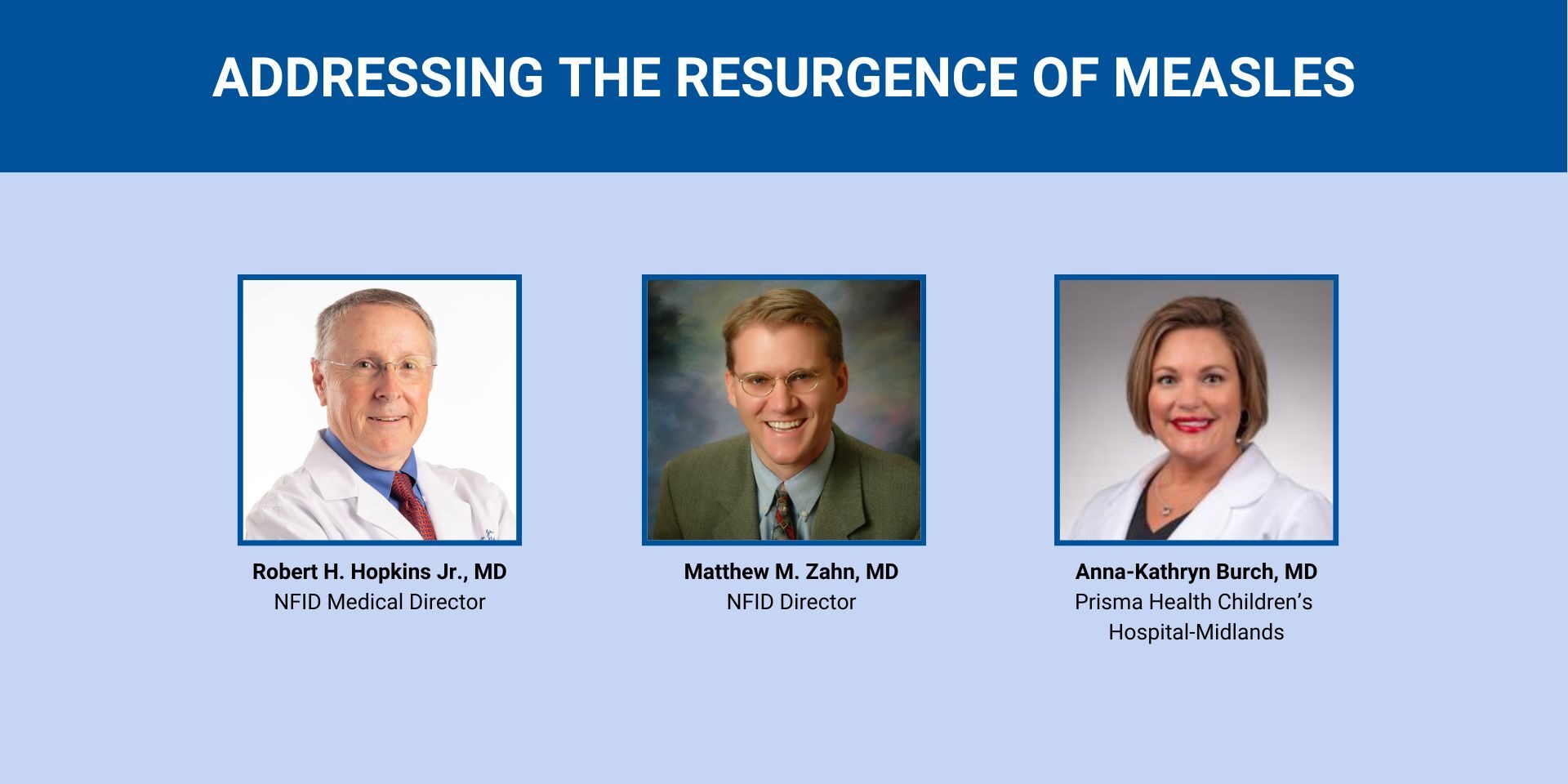 ADDRESSING THE RESURGENCE OF MEASLES

Robert H. Hopkins Jr., MD
NFID Medical Director

Matthew M. Zahn, MD
NFID Director

Anna-Kathryn Burch, MD
Prisma Health Children's Hospital-Midlands